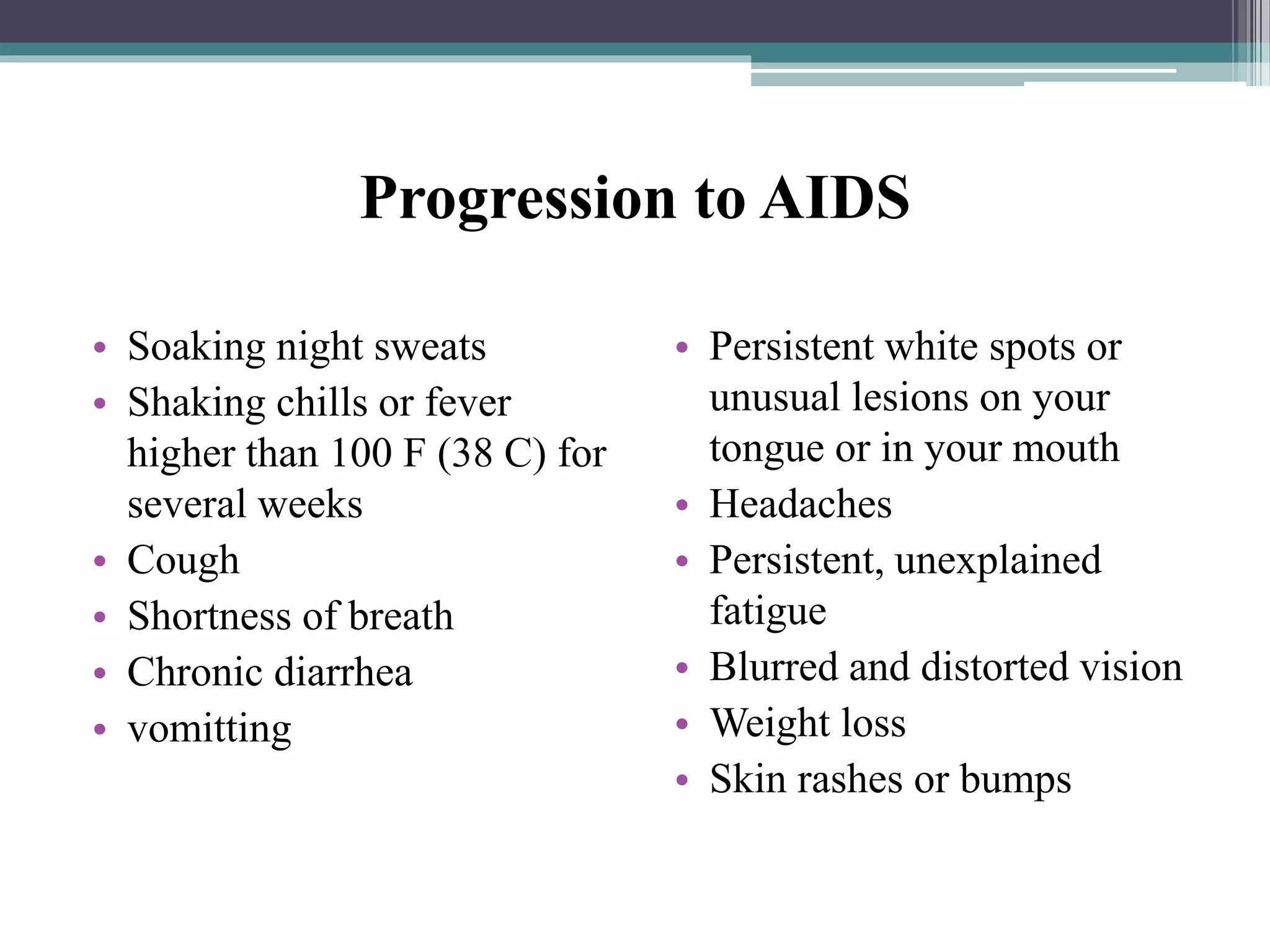 Progression to AIDS

• Soaking night sweats
• Shaking chills or fever higher than 100 F (38 C) for several weeks
• Cough
• Shortness of breath
• Chronic diarrhea
• vomitting

• Persistent white spots or unusual lesions on your tongue or in your mouth
• Headaches
• Persistent, unexplained fatigue
• Blurred and distorted vision
• Weight loss
• Skin rashes or bumps